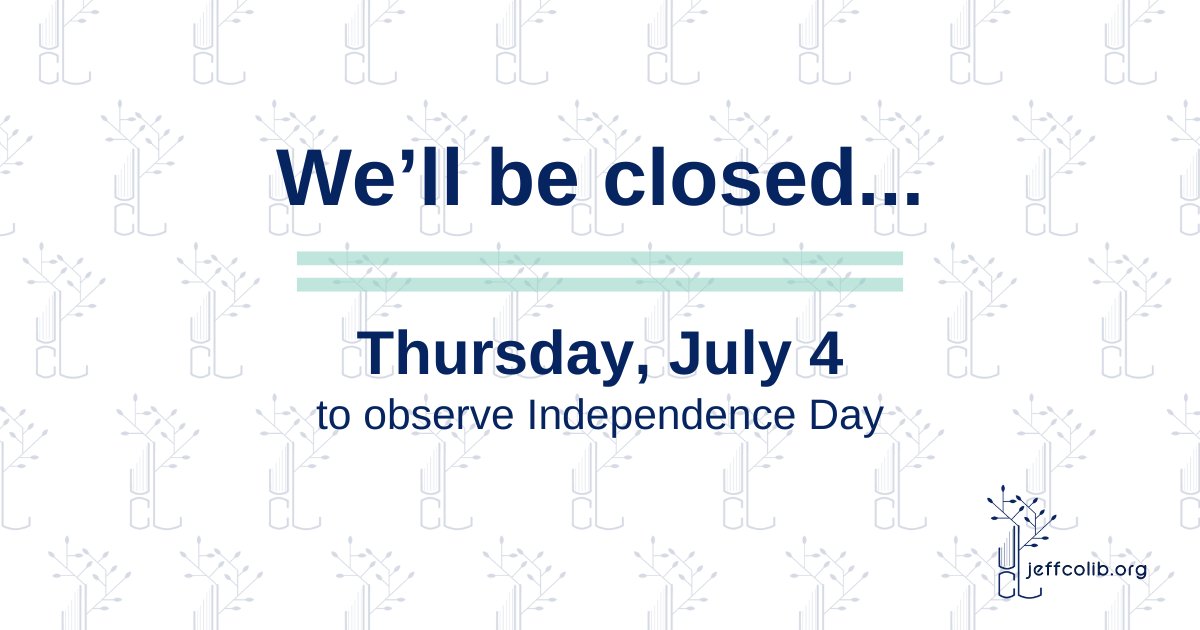 We’ll be closed...

Thursday, July 4
to observe Independence Day

jeffcolib.org